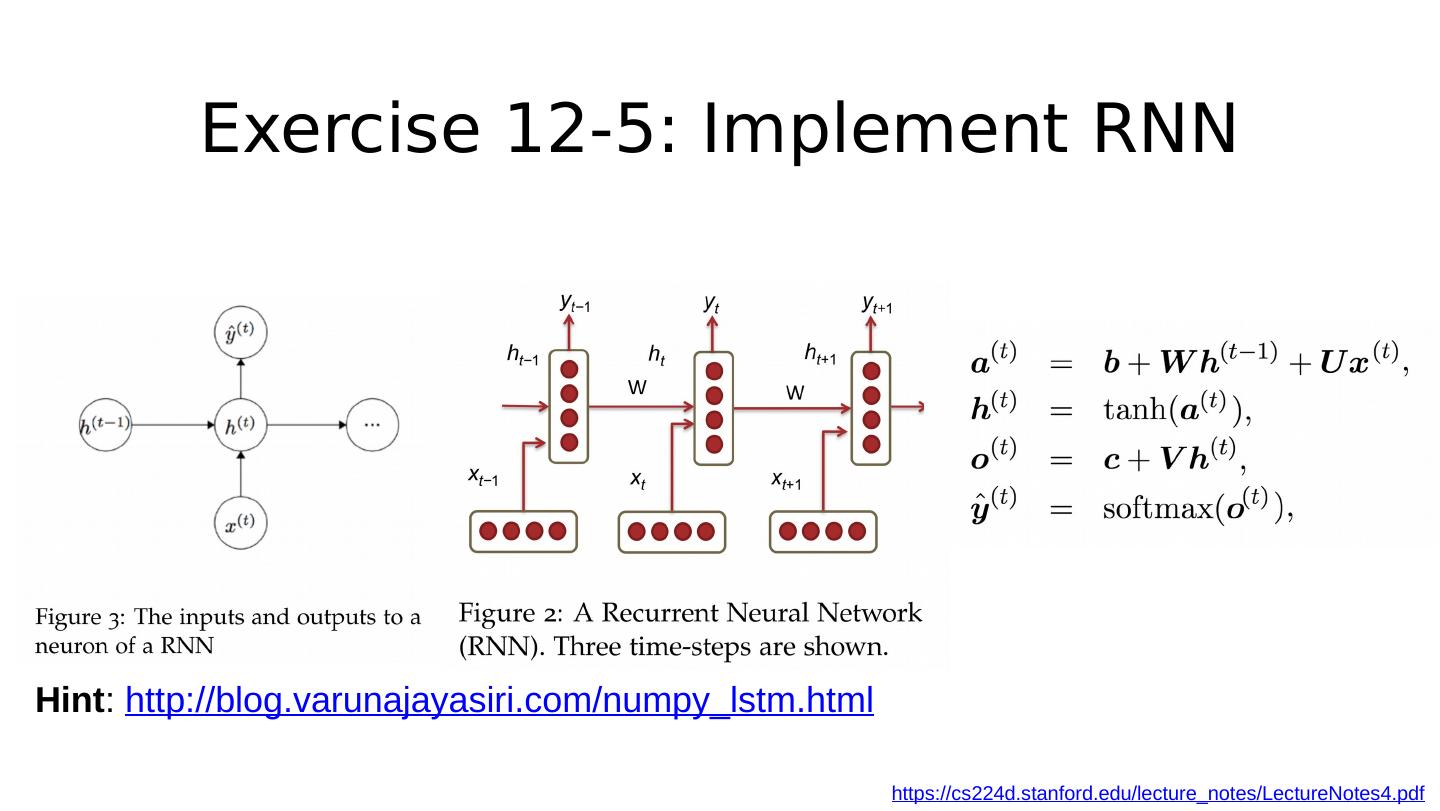 Exercise 12-5: Implement RNN

$\hat{y}^{(t)}$

$h^{(t-1)}$ $h^{(t)}$ ...

$x^{(t)}$

Figure 3: The inputs and outputs to a neuron of a RNN

$y_{t-1}$ $y_t$ $y_{t+1}$

$h_{t-1}$ $h_t$ $h_{t+1}$

W W

$x_{t-1}$ $x_t$ $x_{t+1}$

Figure 2: A Recurrent Neural Network (RNN). Three time-steps are shown.

$\boldsymbol{a}^{(t)} = \boldsymbol{b} + \boldsymbol{W}\boldsymbol{h}^{(t-1)} + \boldsymbol{U}\boldsymbol{x}^{(t)},$
$\boldsymbol{h}^{(t)} = \tanh(\boldsymbol{a}^{(t)}),$
$\boldsymbol{o}^{(t)} = \boldsymbol{c} + \boldsymbol{V}\boldsymbol{h}^{(t)},$
$\hat{\boldsymbol{y}}^{(t)} = \text{softmax}(\boldsymbol{o}^{(t)}),$

Hint: http://blog.varunajayasiri.com/numpy_lstm.html

https://cs224d.stanford.edu/lecture_notes/LectureNotes4.pdf